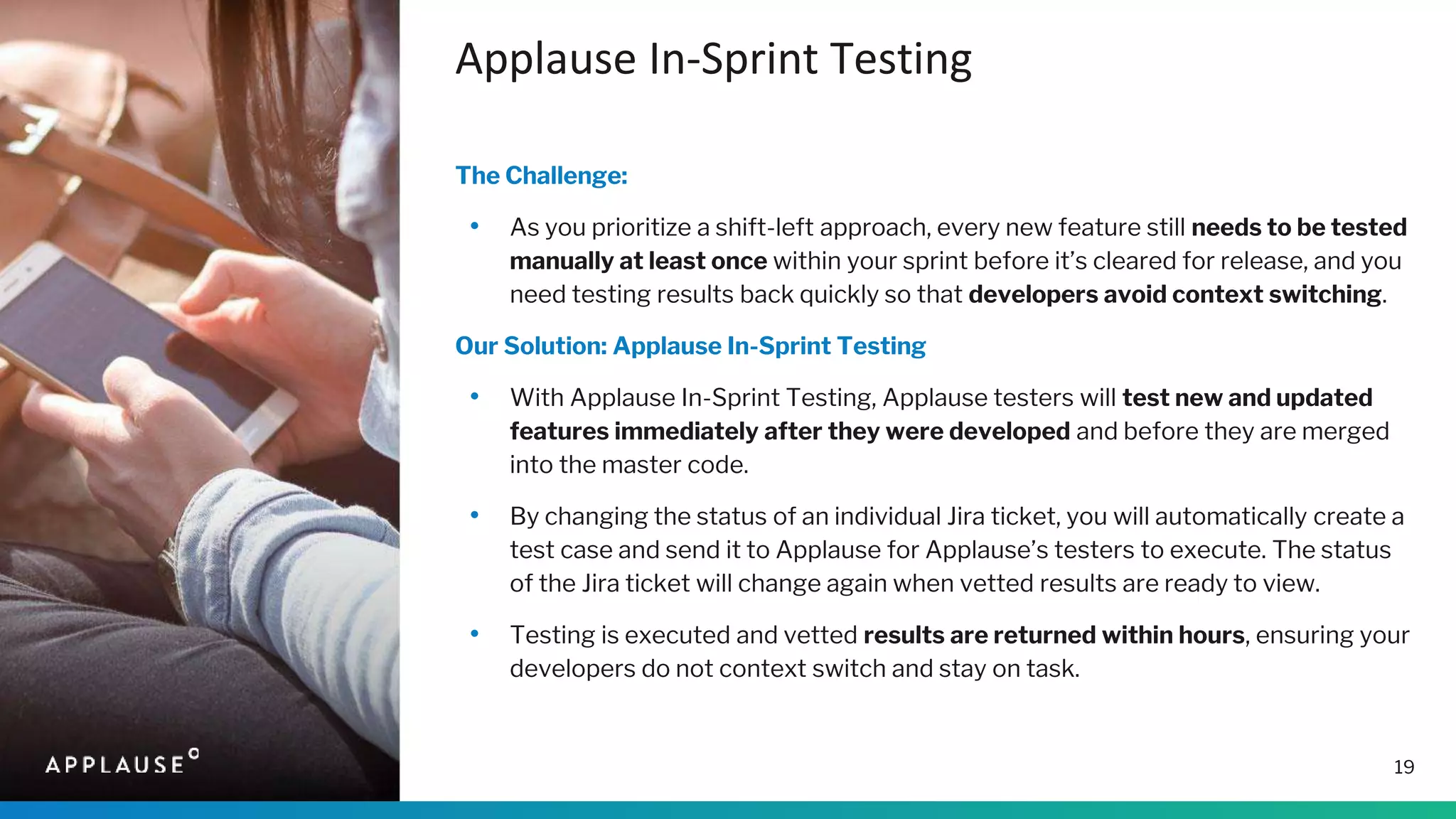 Applause In-Sprint Testing

The Challenge:

• As you prioritize a shift-left approach, every new feature still needs to be tested manually at least once within your sprint before it's cleared for release, and you need testing results back quickly so that developers avoid context switching.

Our Solution: Applause In-Sprint Testing

• With Applause In-Sprint Testing, Applause testers will test new and updated features immediately after they were developed and before they are merged into the master code.

• By changing the status of an individual Jira ticket, you will automatically create a test case and send it to Applause for Applause's testers to execute. The status of the Jira ticket will change again when vetted results are ready to view.

• Testing is executed and vetted results are returned within hours, ensuring your developers do not context switch and stay on task.

APPLAUSE

19